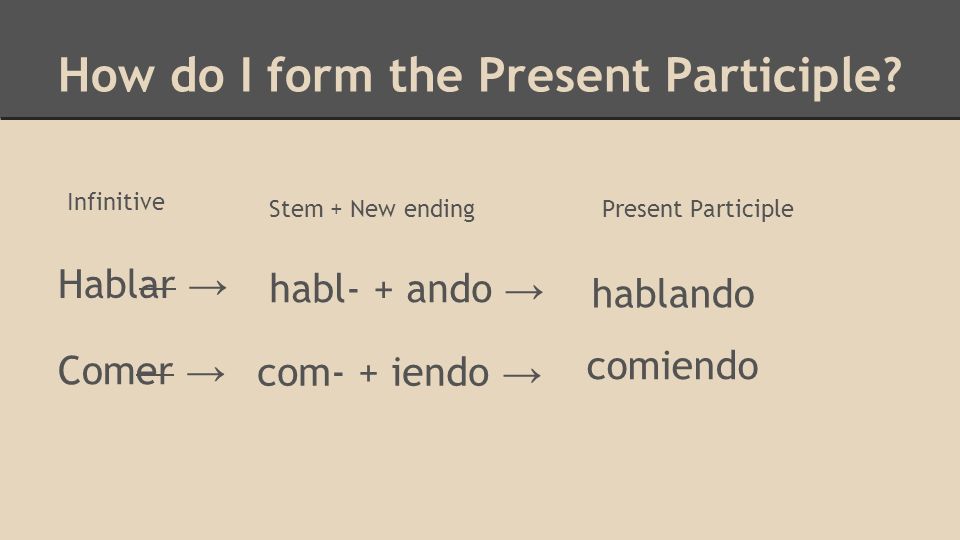 How do I form the Present Participle?

| Infinitive | Stem + New ending | Present Participle |
|---|---|---|
| Hablar → | habl- + ando → | hablando |
| Comer → | com- + iendo → | comiendo |